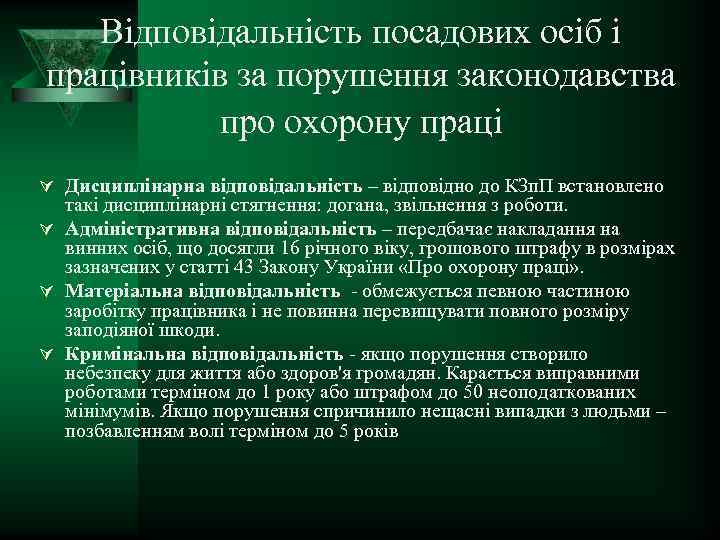 Відповідальність посадових осіб і працівників за порушення законодавства про охорону праці

Дисциплінарна відповідальність – відповідно до КЗпП встановлено такі дисциплінарні стягнення: догана, звільнення з роботи.

Адміністративна відповідальність – передбачає накладання на винних осіб, що досягли 16 річного віку, грошового штрафу в розмірах зазначених у статті 43 Закону України «Про охорону праці».

Матеріальна відповідальність - обмежується певною частиною заробітку працівника і не повинна перевищувати повного розміру заподіяної шкоди.

Кримінальна відповідальність - якщо порушення створило небезпеку для життя або здоров'я громадян. Карається виправними роботами терміном до 1 року або штрафом до 50 неоподаткованих мінімумів. Якщо порушення спричинило нещасні випадки з людьми – позбавленням волі терміном до 5 років